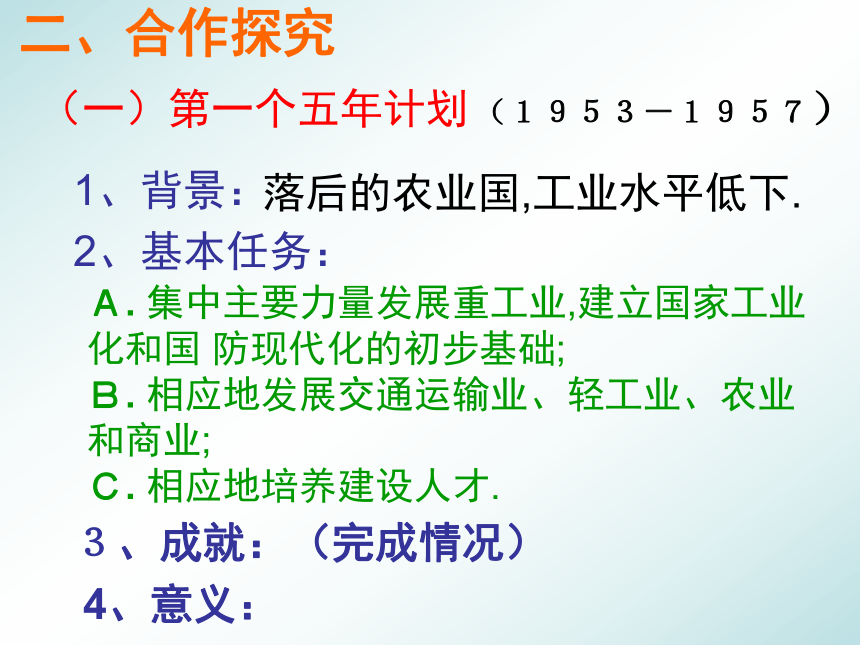 二、合作探究

（一）第一个五年计划（１９５３－１９５７）

1、背景：落后的农业国,工业水平低下.

2、基本任务：

A. 集中主要力量发展重工业,建立国家工业化和国 防现代化的初步基础;

B. 相应地发展交通运输业、轻工业、农业和商业;

C. 相应地培养建设人才.

３、成就：（完成情况）

4、意义：